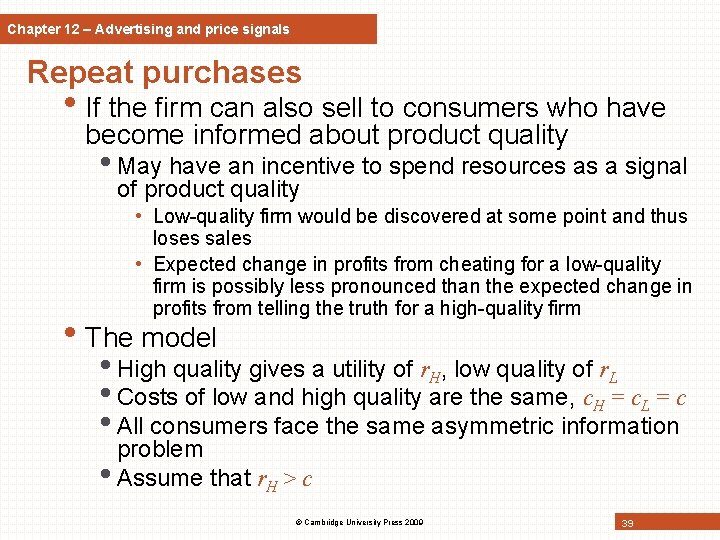 Chapter 12 – Advertising and price signals

Repeat purchases

• If the firm can also sell to consumers who have become informed about product quality
  • May have an incentive to spend resources as a signal of product quality
    • Low-quality firm would be discovered at some point and thus loses sales
    • Expected change in profits from cheating for a low-quality firm is possibly less pronounced than the expected change in profits from telling the truth for a high-quality firm
• The model
  • High quality gives a utility of $r_H$, low quality of $r_L$
  • Costs of low and high quality are the same, $c_H = c_L = c$
  • All consumers face the same asymmetric information problem
  • Assume that $r_H > c$

© Cambridge University Press 2009

39